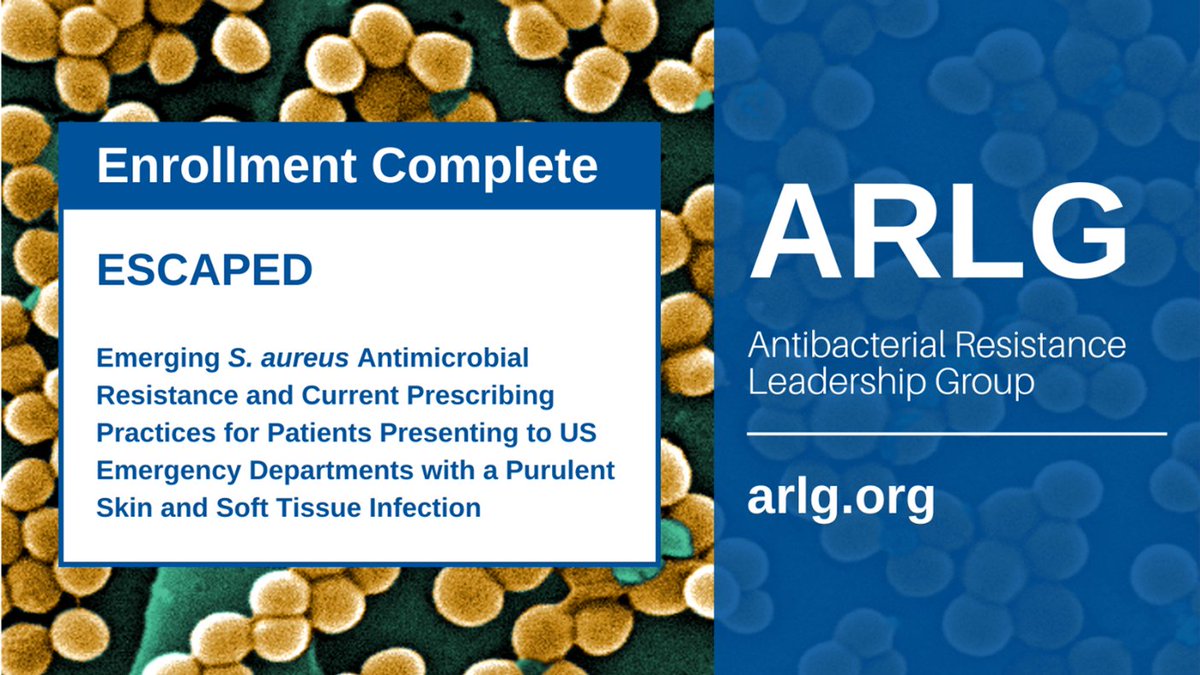 Enrollment Complete

ESCAPED

Emerging S. aureus Antimicrobial Resistance and Current Prescribing Practices for Patients Presenting to US Emergency Departments with a Purulent Skin and Soft Tissue Infection

ARLG

Antibacterial Resistance Leadership Group

arlg.org